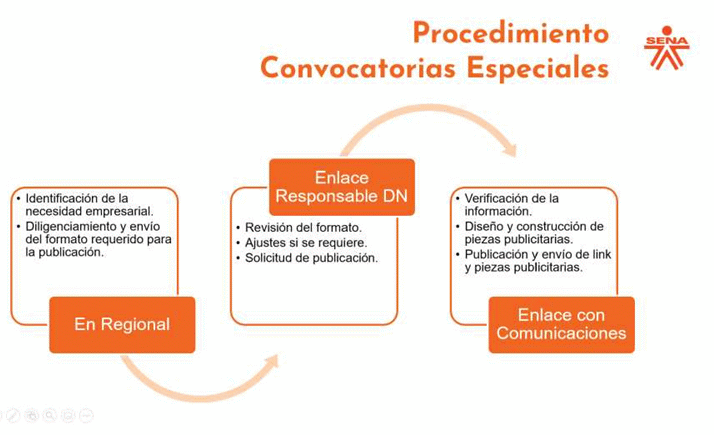 Procedimiento
Convocatorias Especiales

SENA

• Identificación de la necesidad empresarial.
• Diligenciamiento y envío del formato requerido para la publicación.

En Regional

Enlace Responsable DN

• Revisión del formato.
• Ajustes si se requiere.
• Solicitud de publicación.

• Verificación de la información.
• Diseño y construcción de piezas publicitarias.
• Publicación y envío de link y piezas publicitarias.

Enlace con Comunicaciones